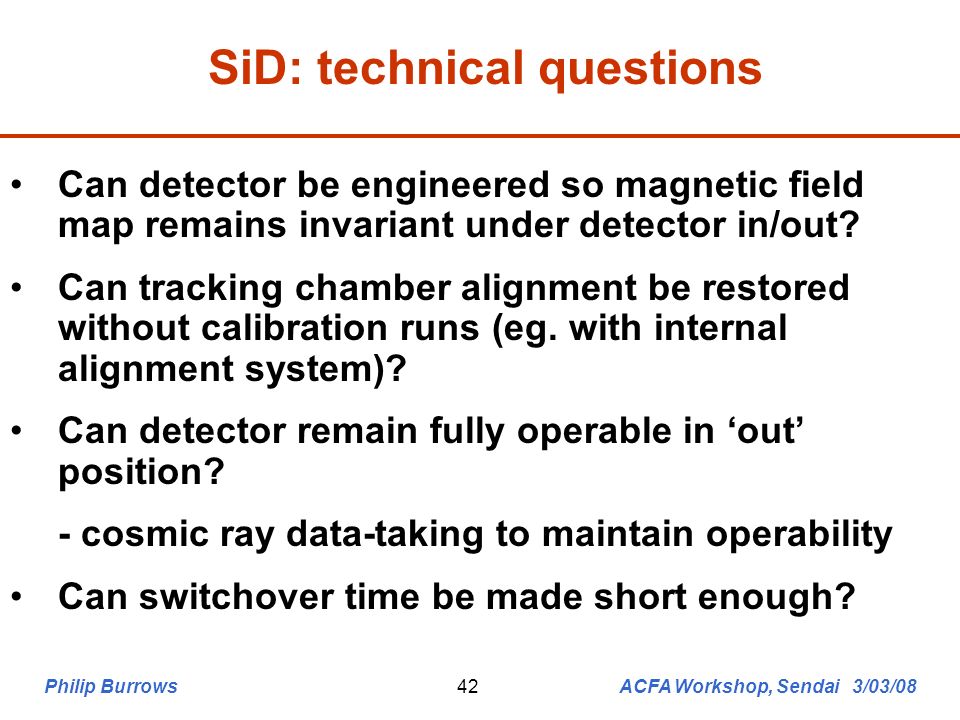 SiD: technical questions

• Can detector be engineered so magnetic field map remains invariant under detector in/out?

• Can tracking chamber alignment be restored without calibration runs (eg. with internal alignment system)?

• Can detector remain fully operable in ‘out’ position?

- cosmic ray data-taking to maintain operability

• Can switchover time be made short enough?

Philip Burrows 42 ACFA Workshop, Sendai 3/03/08